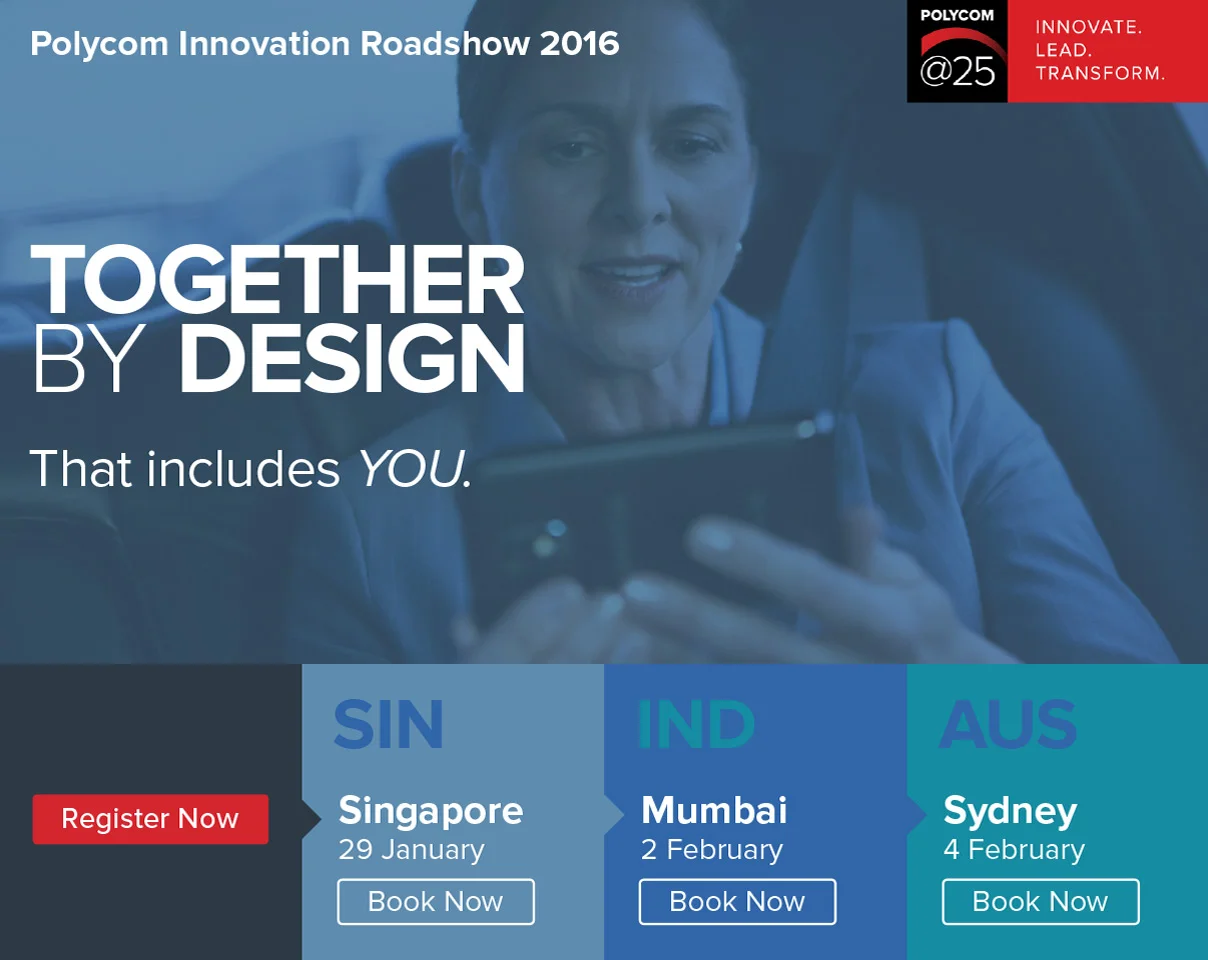 Polycom Innovation Roadshow 2016

POLYCOM @25

INNOVATE.
LEAD.
TRANSFORM.

TOGETHER BY DESIGN

That includes YOU.

Register Now

SIN
Singapore
29 January
Book Now

IND
Mumbai
2 February
Book Now

AUS
Sydney
4 February
Book Now